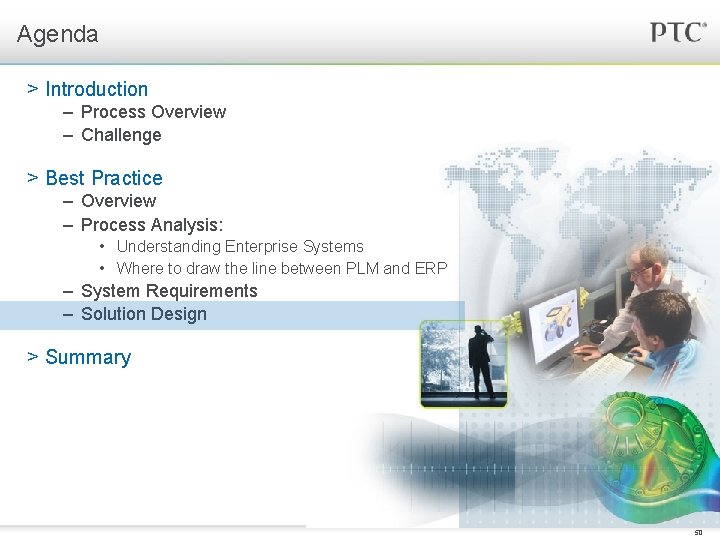 Agenda

PTC®

> Introduction
– Process Overview
– Challenge

> Best Practice
– Overview
– Process Analysis:
• Understanding Enterprise Systems
• Where to draw the line between PLM and ERP
– System Requirements
– Solution Design

> Summary

50